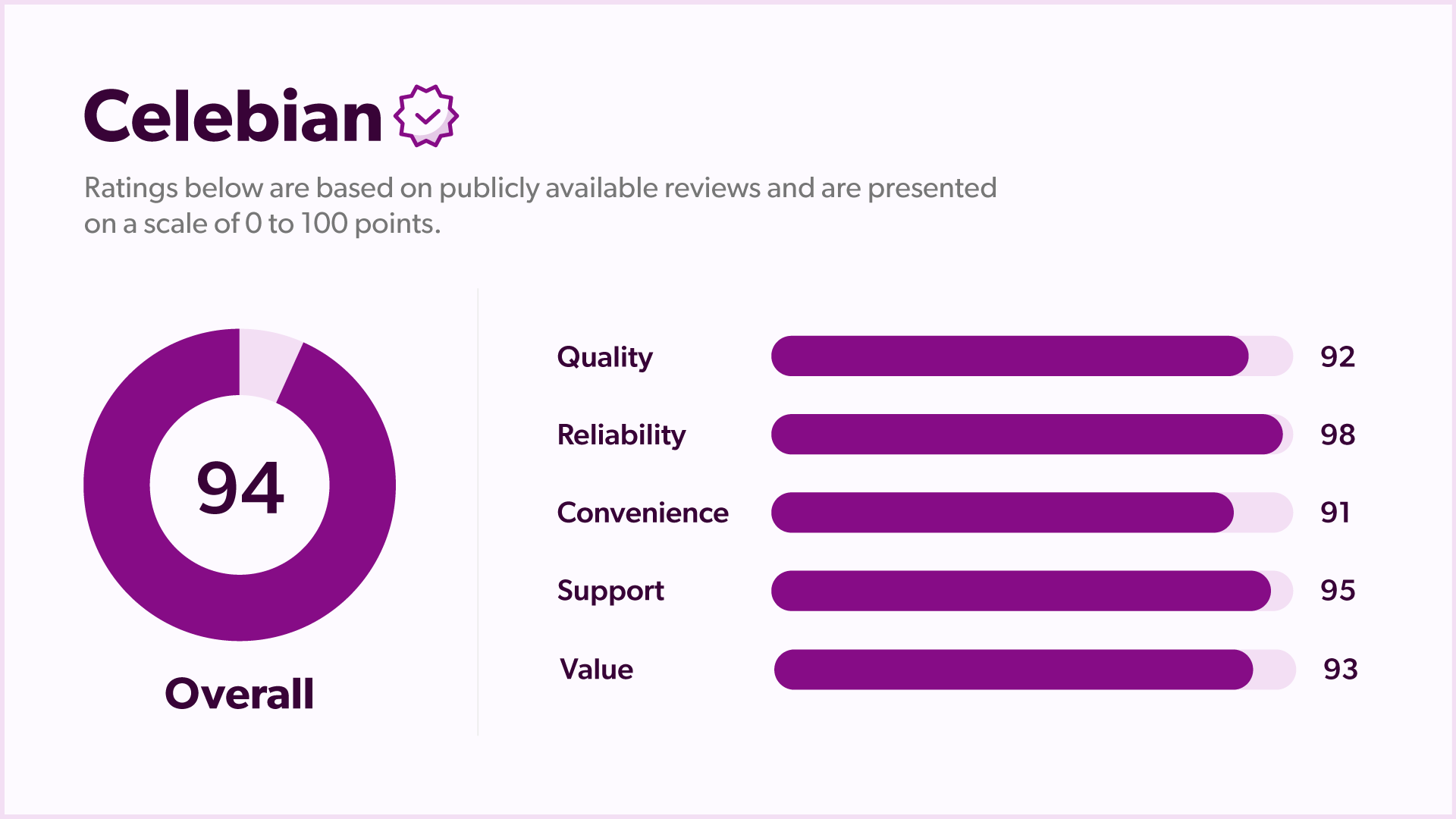 Celebian

Ratings below are based on publicly available reviews and are presented on a scale of 0 to 100 points.

94

Overall

Quality 92

Reliability 98

Convenience 91

Support 95

Value 93